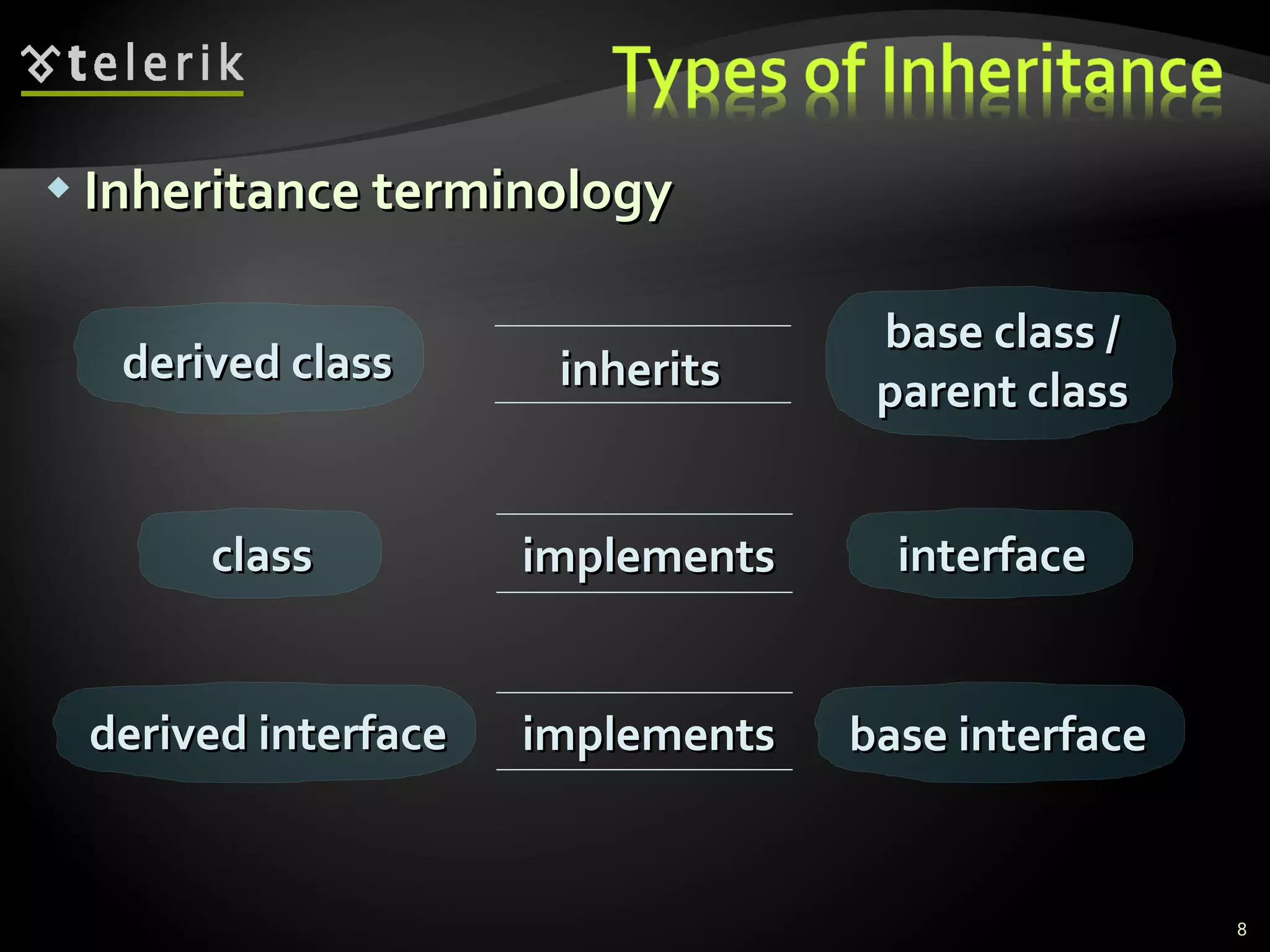 telerik

Types of Inheritance

Inheritance terminology

derived class

inherits

base class / parent class

class

implements

interface

derived interface

implements

base interface

8